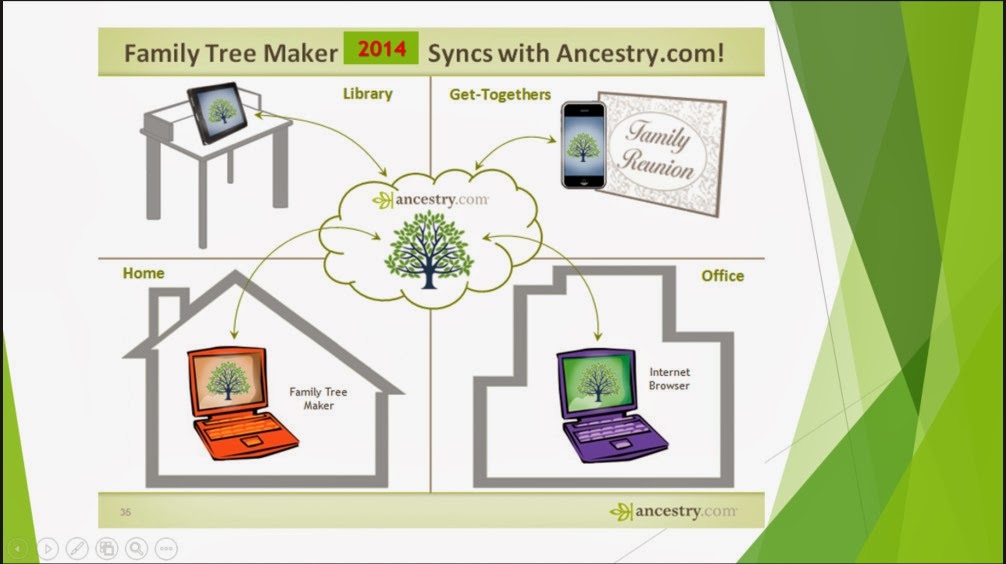 Family Tree Maker 2014 Syncs with Ancestry.com!

Library

Get-Togethers

Family Reunion

ancestry.com

Home

Office

Family Tree Maker

Internet Browser

36

ancestry.com